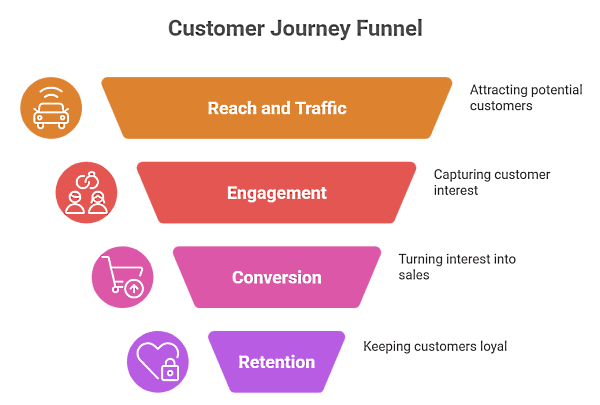 Customer Journey Funnel

Reach and Traffic

Attracting potential customers

Engagement

Capturing customer interest

Conversion

Turning interest into sales

Retention

Keeping customers loyal